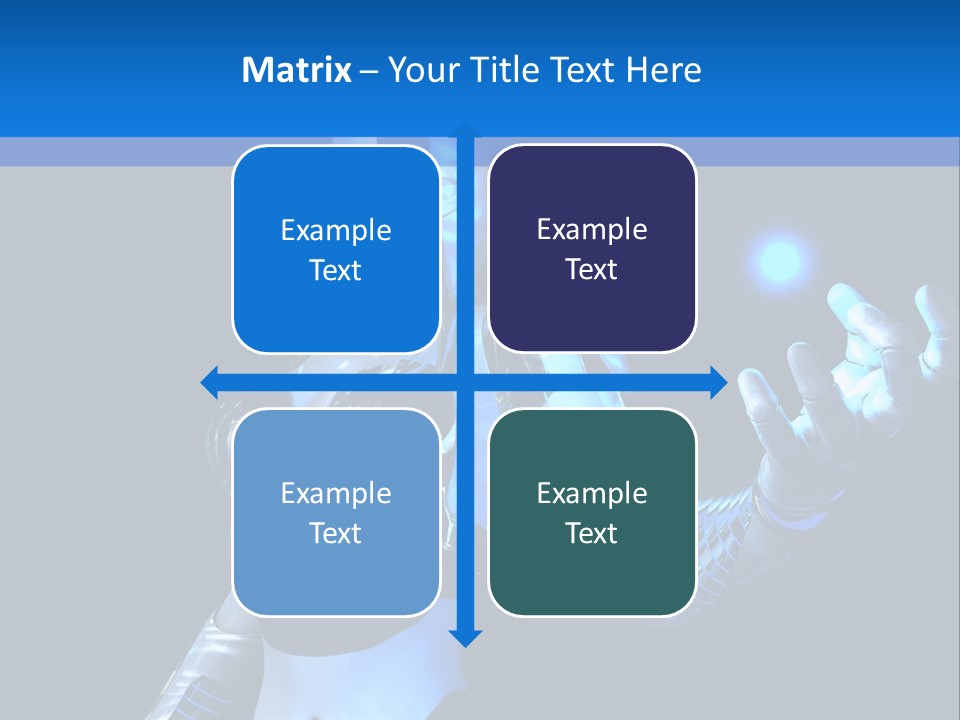 Matrix – Your Title Text Here

Example Text

Example Text

Example Text

Example Text